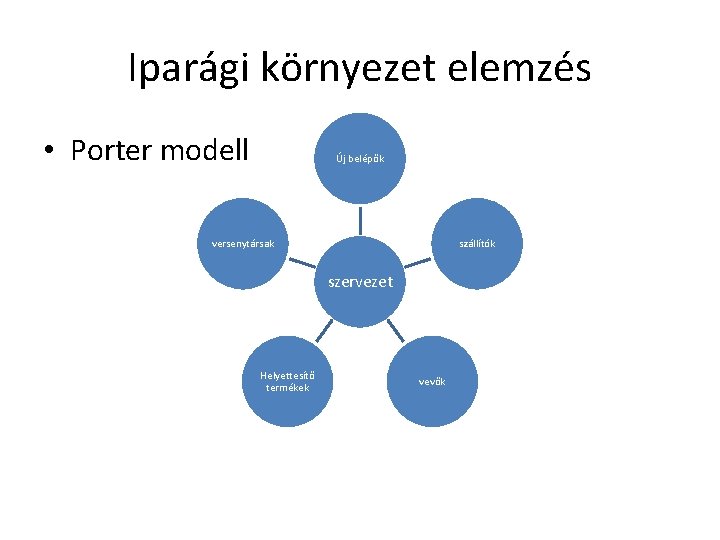 Iparági környezet elemzés

• Porter modell

Új belépők

versenytársak

szállítók

szervezet

Helyettesítő termékek

vevők